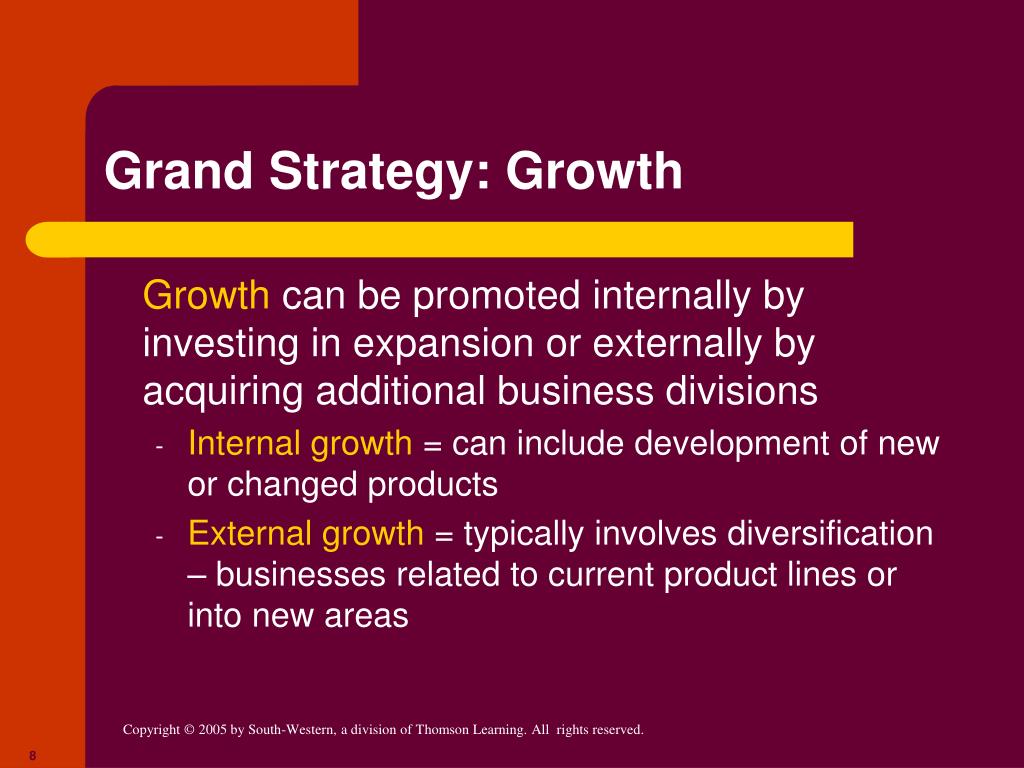 Grand Strategy: Growth

Growth can be promoted internally by investing in expansion or externally by acquiring additional business divisions

- Internal growth = can include development of new or changed products
- External growth = typically involves diversification – businesses related to current product lines or into new areas

Copyright © 2005 by South-Western, a division of Thomson Learning. All rights reserved.

8